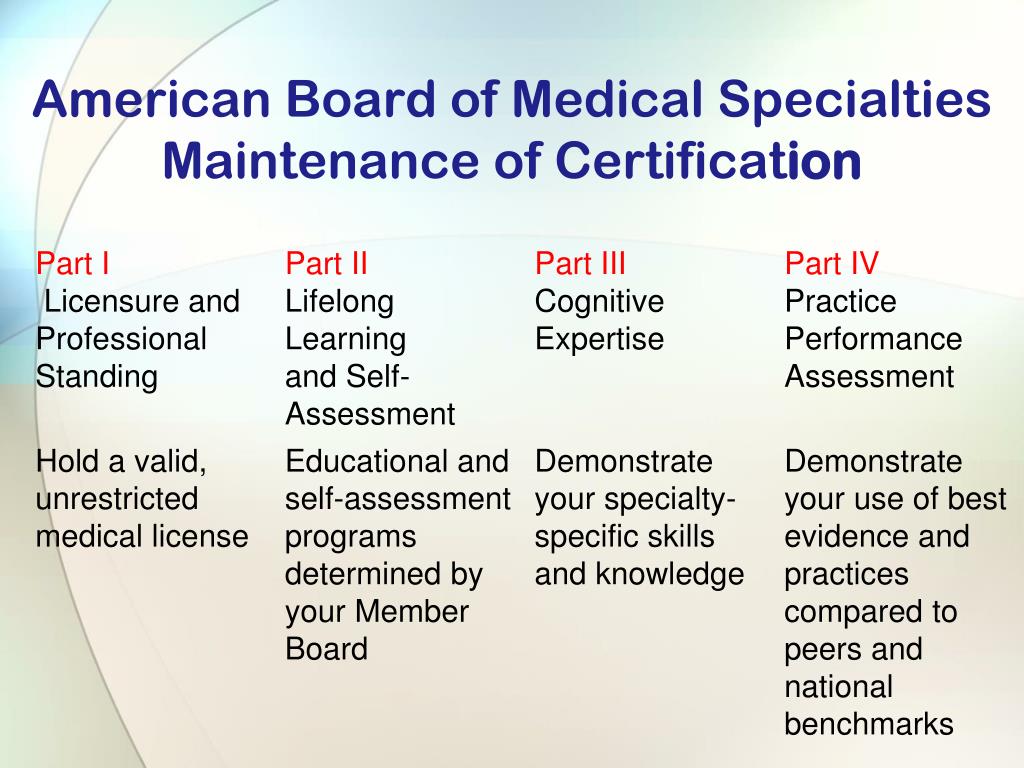 American Board of Medical Specialties Maintenance of Certification

| Part I Licensure and Professional Standing | Part II Lifelong Learning and Self-Assessment | Part III Cognitive Expertise | Part IV Practice Performance Assessment |
|---|---|---|---|
| Hold a valid, unrestricted medical license | Educational and self-assessment programs determined by your Member Board | Demonstrate your specialty-specific skills and knowledge | Demonstrate your use of best evidence and practices compared to peers and national benchmarks |